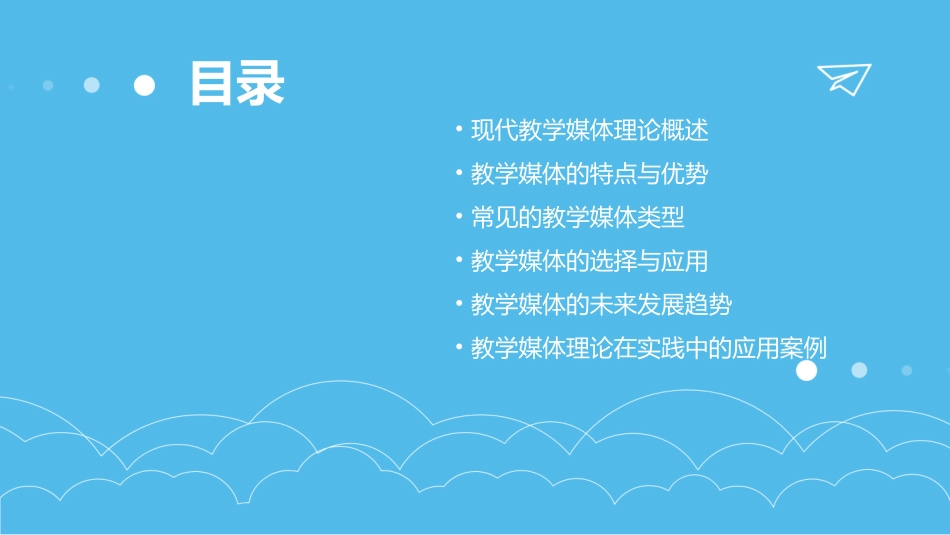 目录

• 现代教学媒体理论概述
• 教学媒体的特点与优势
• 常见的教学媒体类型
• 教学媒体的选择与应用
• 教学媒体的未来发展趋势
• 教学媒体理论在实践中的应用案例